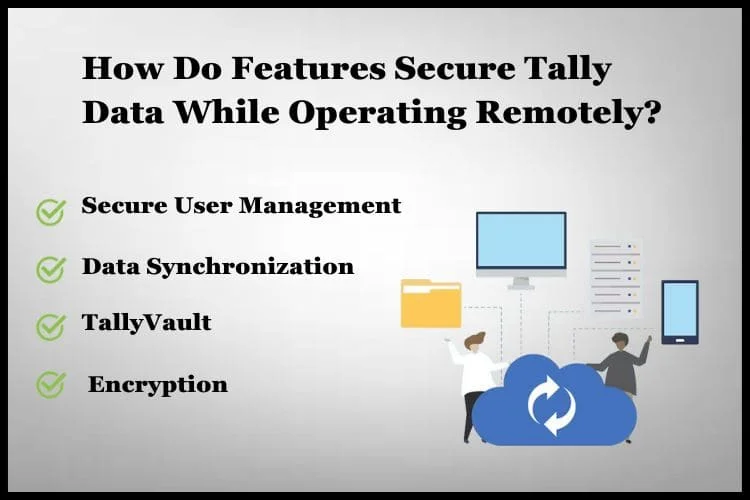 How Do Features Secure Tally Data While Operating Remotely?

Secure User Management

Data Synchronization

TallyVault

Encryption